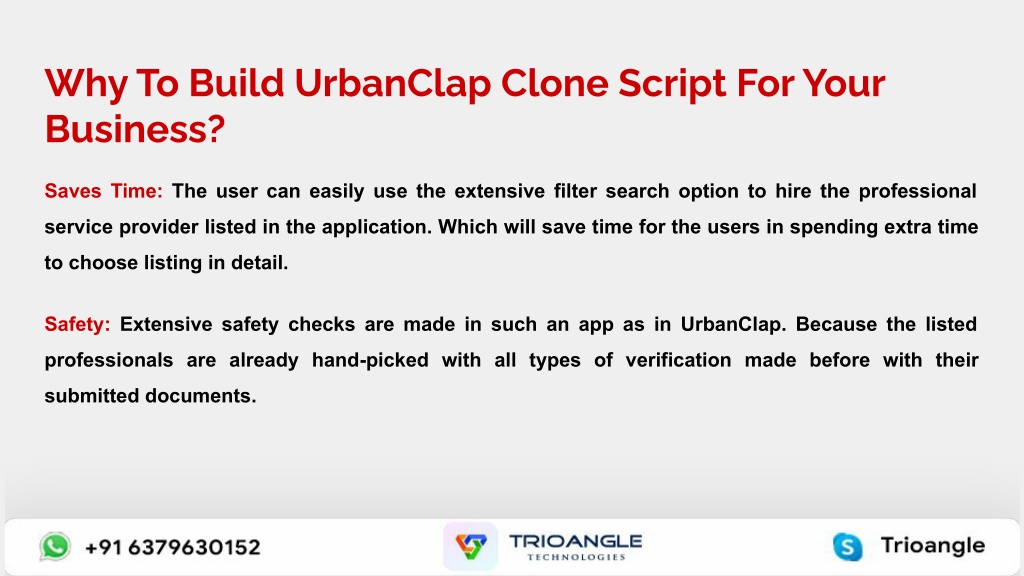 Why To Build UrbanClap Clone Script For Your Business?

Saves Time: The user can easily use the extensive filter search option to hire the professional service provider listed in the application. Which will save time for the users in spending extra time to choose listing in detail.

Safety: Extensive safety checks are made in such an app as in UrbanClap. Because the listed professionals are already hand-picked with all types of verification made before with their submitted documents.

+91 6379630152

TRIOANGLE TECHNOLOGIES

Trioangle